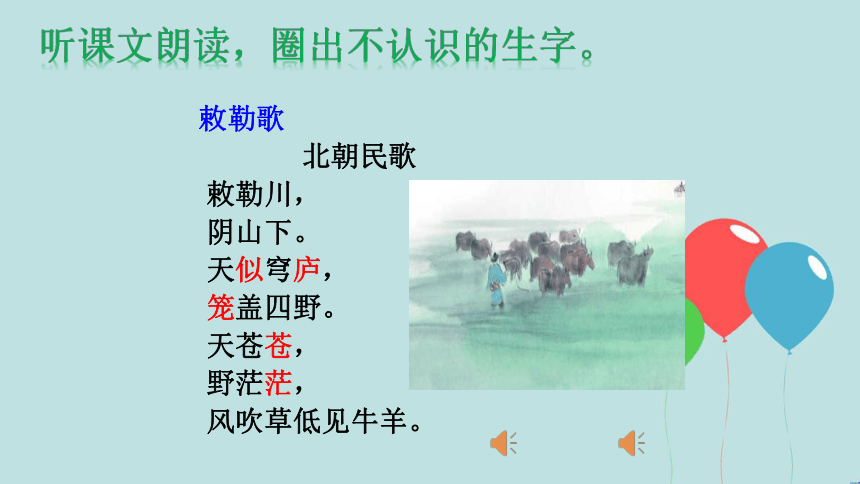 听课文朗读，圈出不认识的生字。

敕勒歌

北朝民歌

敕勒川，
阴山下。
天似穹庐，
笼盖四野。
天苍苍，
野茫茫，
风吹草低见牛羊。